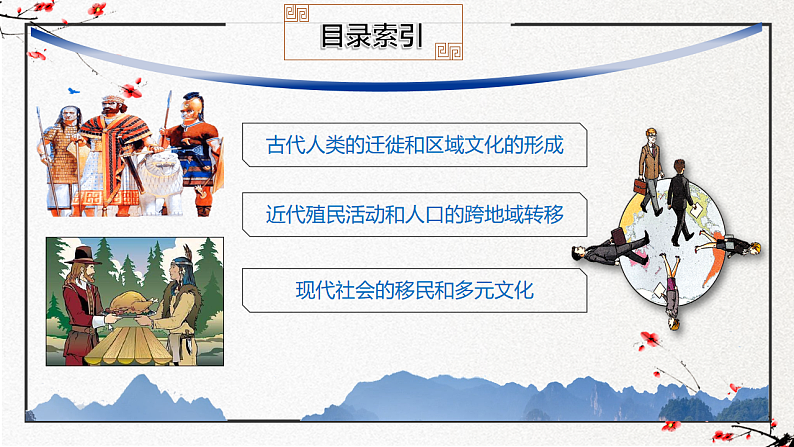 目录索引

古代人类的迁徙和区域文化的形成

近代殖民活动和人口的跨地域转移

现代社会的移民和多元文化